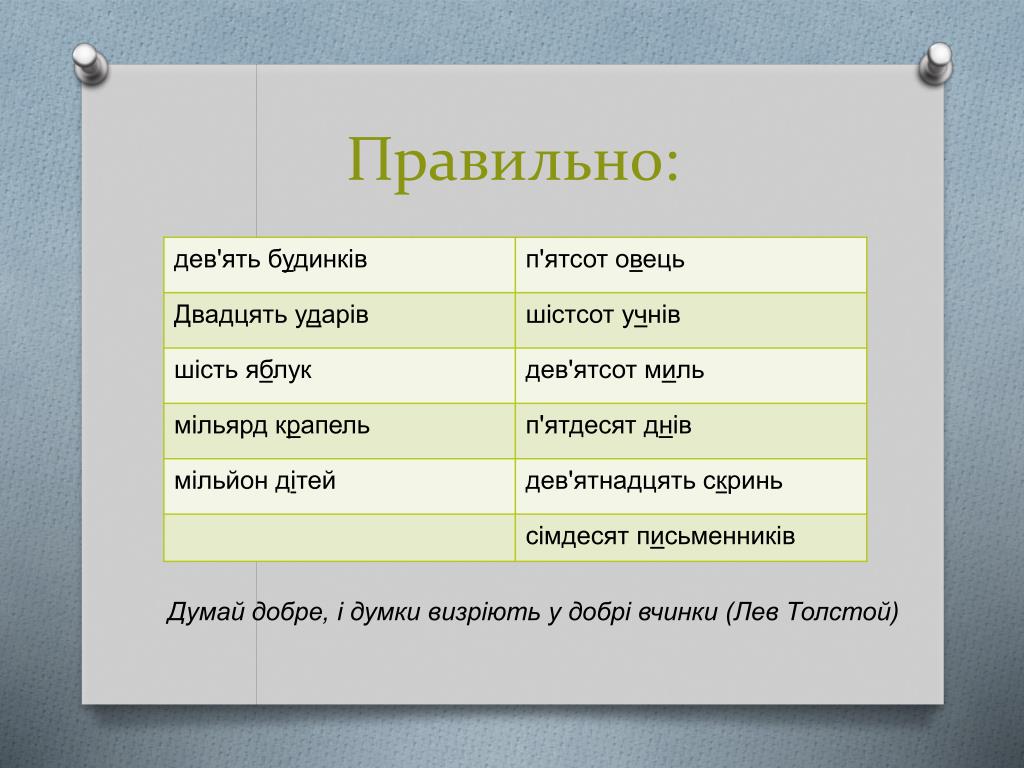 Правильно:

| дев'ять будинків | п'ятсот овець |
|---|---|
| Двадцять ударів | шістсот учнів |
| шість яблук | дев'ятсот миль |
| мільярд крапель | п'ятдесят днів |
| мільйон дітей | дев'ятнадцять скринь |
| | сімдесят письменників |

Думай добре, і думки визріють у добрі вчинки (Лев Толстой)